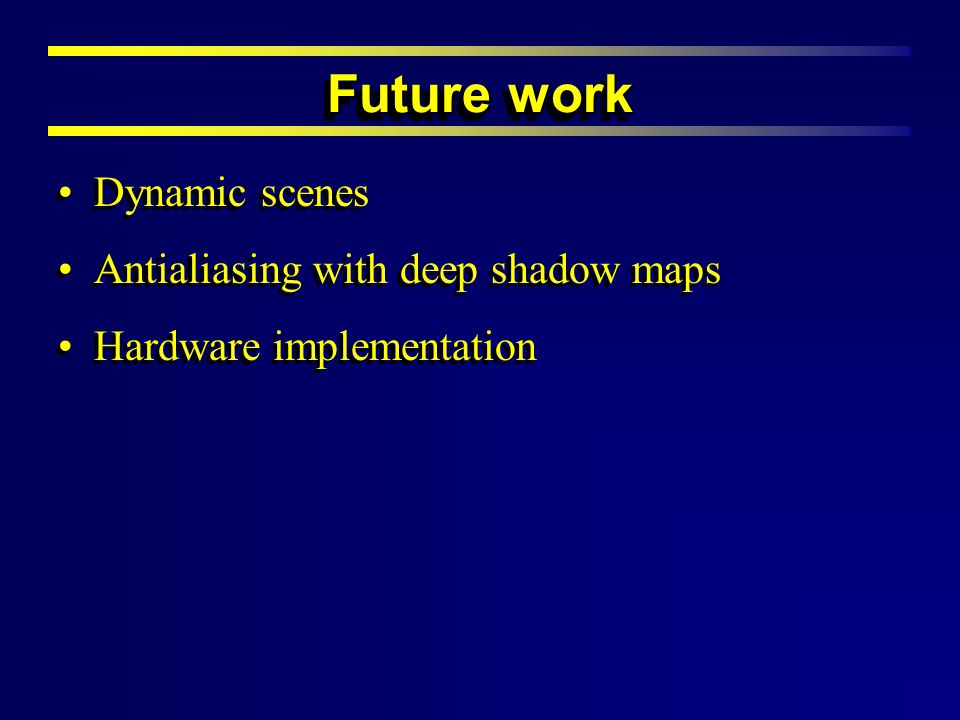 Future work

• Dynamic scenes
• Antialiasing with deep shadow maps
• Hardware implementation